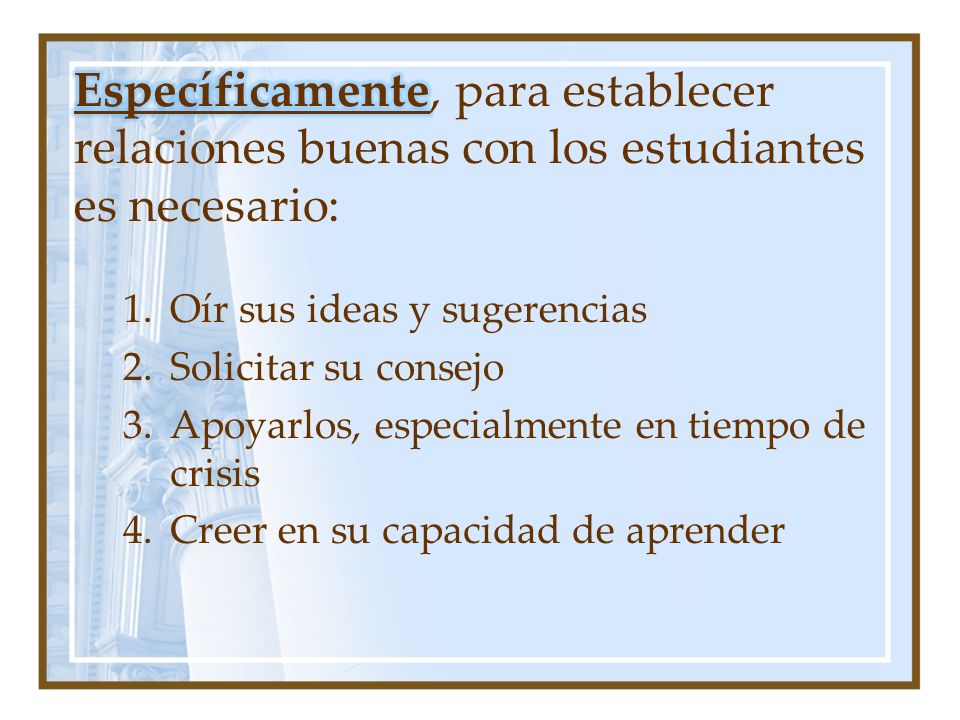 Específicamente, para establecer relaciones buenas con los estudiantes es necesario:

1. Oír sus ideas y sugerencias
2. Solicitar su consejo
3. Apoyarlos, especialmente en tiempo de crisis
4. Creer en su capacidad de aprender